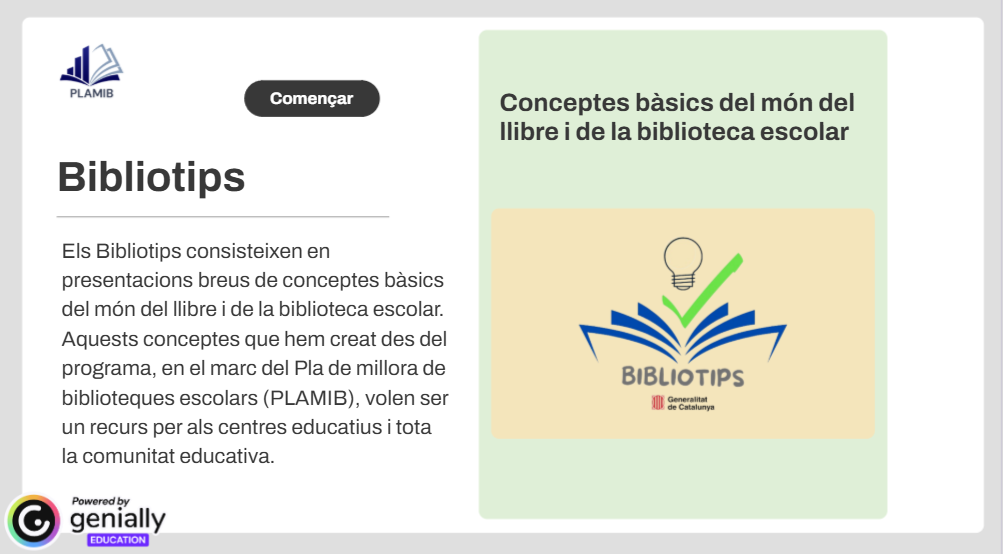 PLAMIB

Començar

Bibliotips

Els Bibliotips consisteixen en presentacions breus de conceptes bàsics del món del llibre i de la biblioteca escolar. Aquests conceptes que hem creat des del programa, en el marc del Pla de millora de biblioteques escolars (PLAMIB), volen ser un recurs per als centres educatius i tota la comunitat educativa.

Conceptes bàsics del món del llibre i de la biblioteca escolar

BIBLIOTIPS

Generalitat de Catalunya

Powered by genially EDUCATION